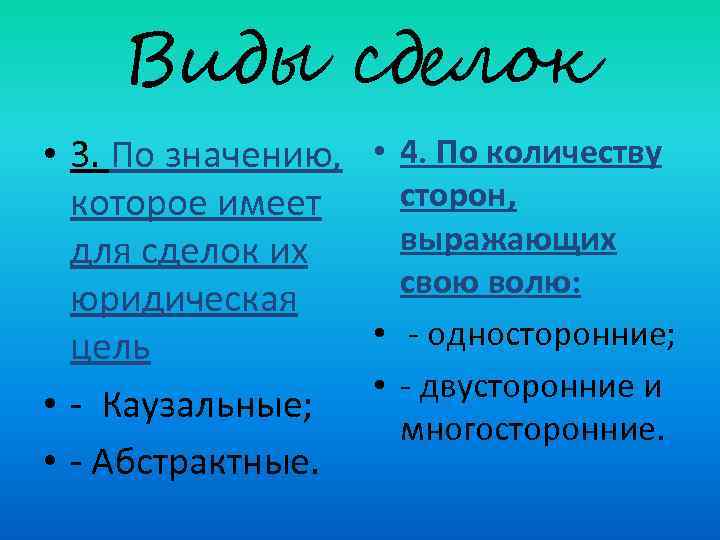 Виды сделок

• 3. По значению, которое имеет для сделок их юридическая цель

• - Каузальные;

• - Абстрактные.

• 4. По количеству сторон, выражающих свою волю:

• - односторонние;

• - двусторонние и многосторонние.